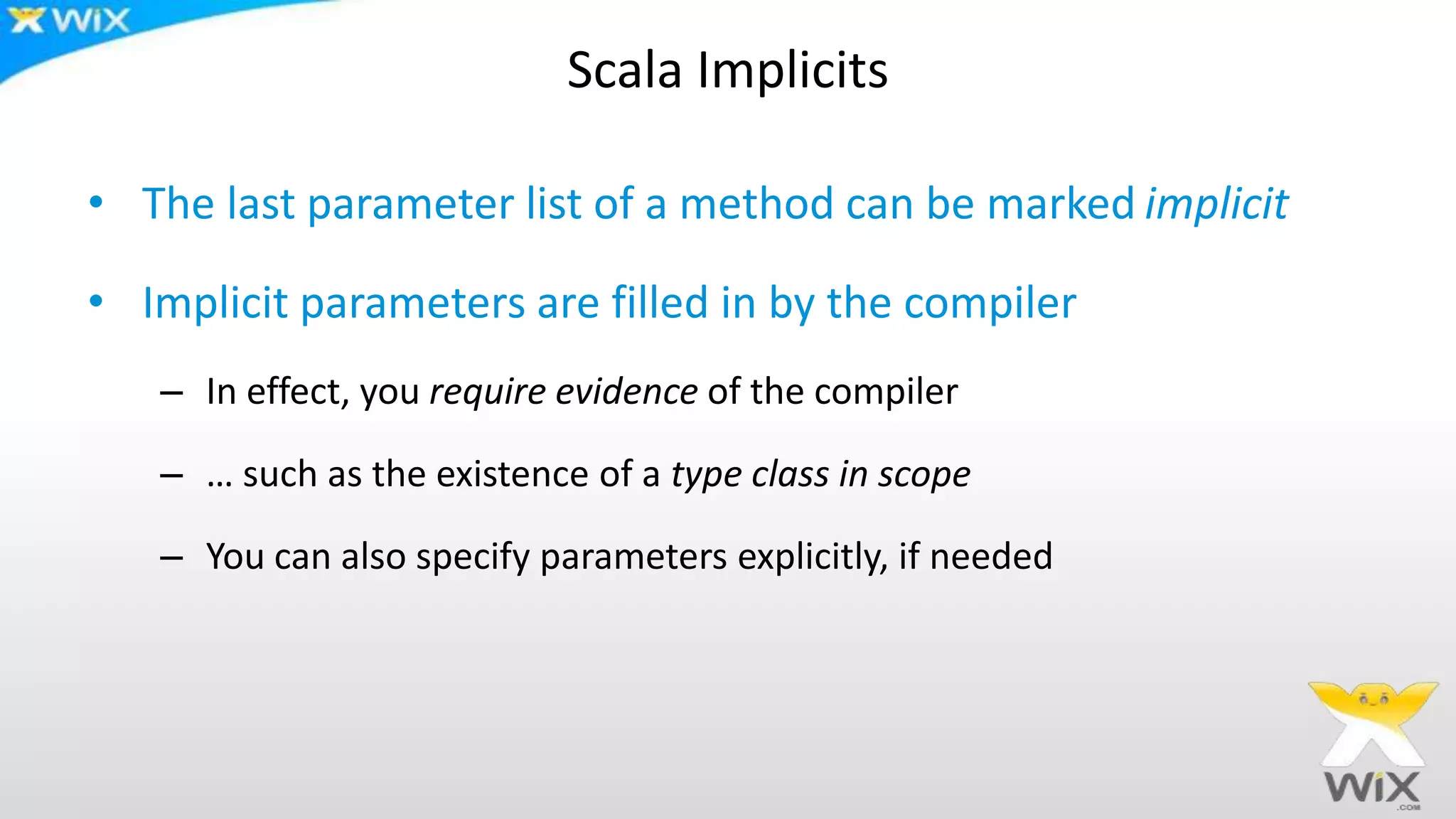 WiX

Scala Implicits

• The last parameter list of a method can be marked implicit

• Implicit parameters are filled in by the compiler

– In effect, you require evidence of the compiler

– … such as the existence of a type class in scope

– You can also specify parameters explicitly, if needed

WiX .COM